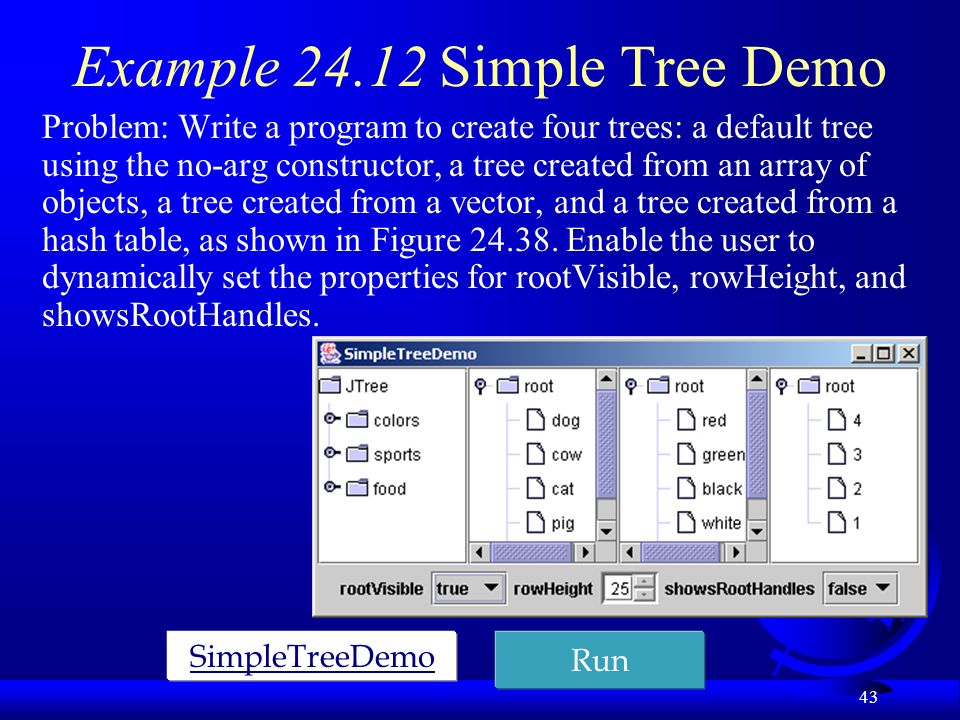 Example 24.12 Simple Tree Demo

Problem: Write a program to create four trees: a default tree using the no-arg constructor, a tree created from an array of objects, a tree created from a vector, and a tree created from a hash table, as shown in Figure 24.38. Enable the user to dynamically set the properties for rootVisible, rowHeight, and showsRootHandles.

SimpleTreeDemo

JTree
colors
sports
food

root
dog
cow
cat
pig

root
red
green
black
white

root
4
3
2
1

rootVisible true rowHeight 25 showsRootHandles false

SimpleTreeDemo

Run

43